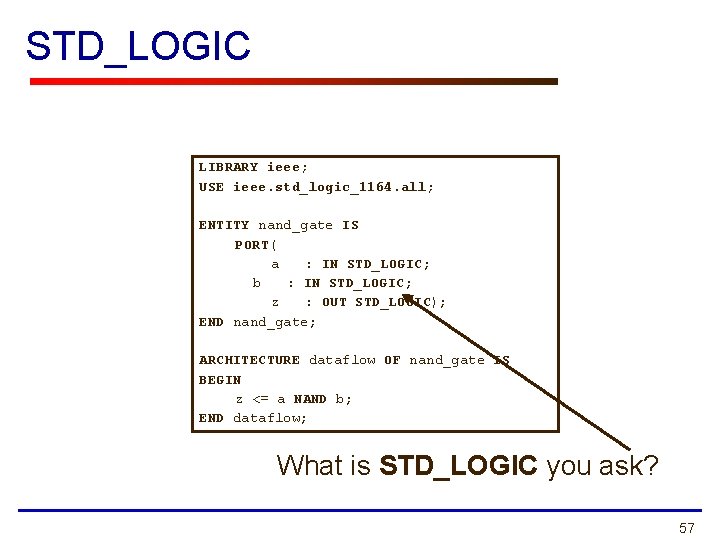 STD_LOGIC

LIBRARY ieee;
USE ieee.std_logic_1164.all;

ENTITY nand_gate IS
PORT(
a : IN STD_LOGIC;
b : IN STD_LOGIC;
z : OUT STD_LOGIC);
END nand_gate;

ARCHITECTURE dataflow OF nand_gate IS
BEGIN
z <= a NAND b;
END dataflow;

What is STD_LOGIC you ask?

57